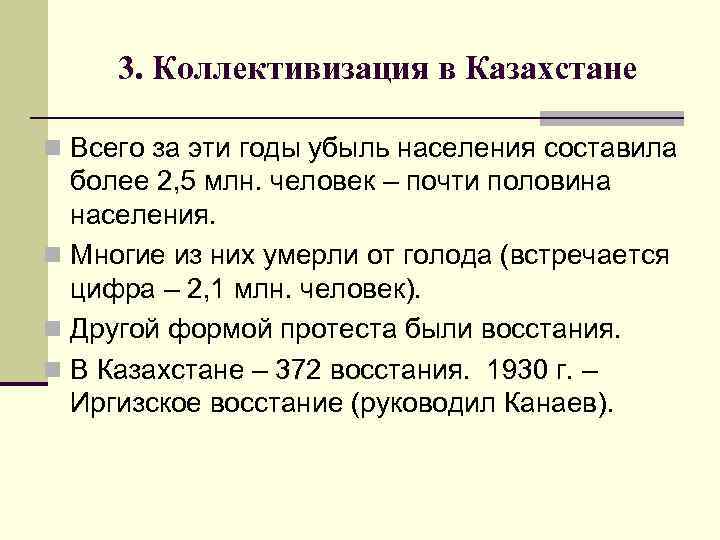 3. Коллективизация в Казахстане

Всего за эти годы убыль населения составила более 2,5 млн. человек – почти половина населения.

Многие из них умерли от голода (встречается цифра – 2,1 млн. человек).

Другой формой протеста были восстания.

В Казахстане – 372 восстания. 1930 г. – Иргизское восстание (руководил Канаев).